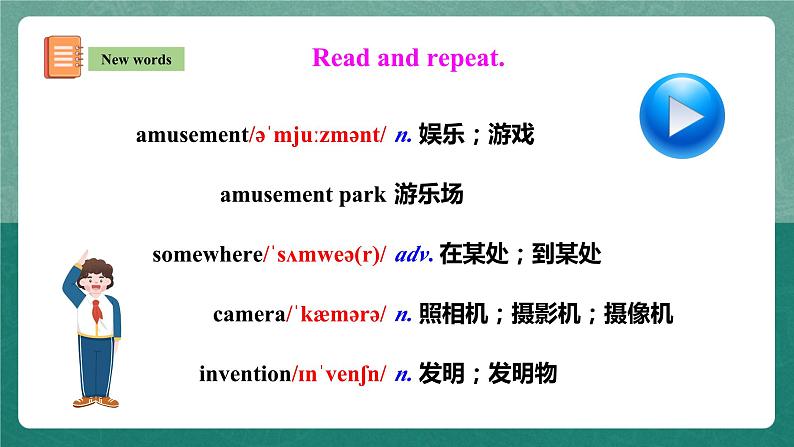 New words

Read and repeat.

amusement/əˈmjuːzmənt/ n. 娱乐；游戏

amusement park 游乐场

somewhere/ˈsʌmweə(r)/ adv. 在某处；到某处

camera/ˈkæmərə/ n. 照相机；摄影机；摄像机

invention/ɪnˈvenʃn/ n. 发明；发明物